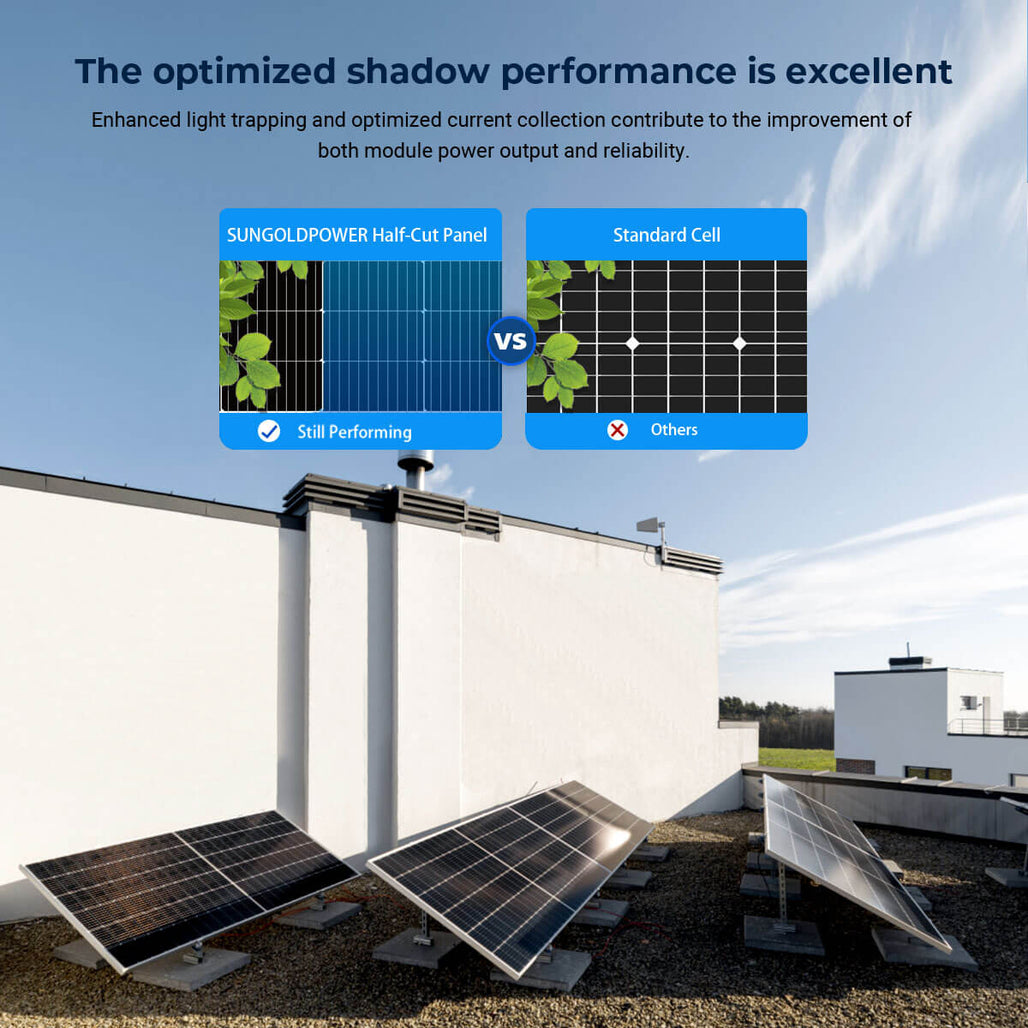 The optimized shadow performance is excellent

Enhanced light trapping and optimized current collection contribute to the improvement of both module power output and reliability.

SUNGOLDPOWER Half-Cut Panel

Still Performing

VS

Standard Cell

Others